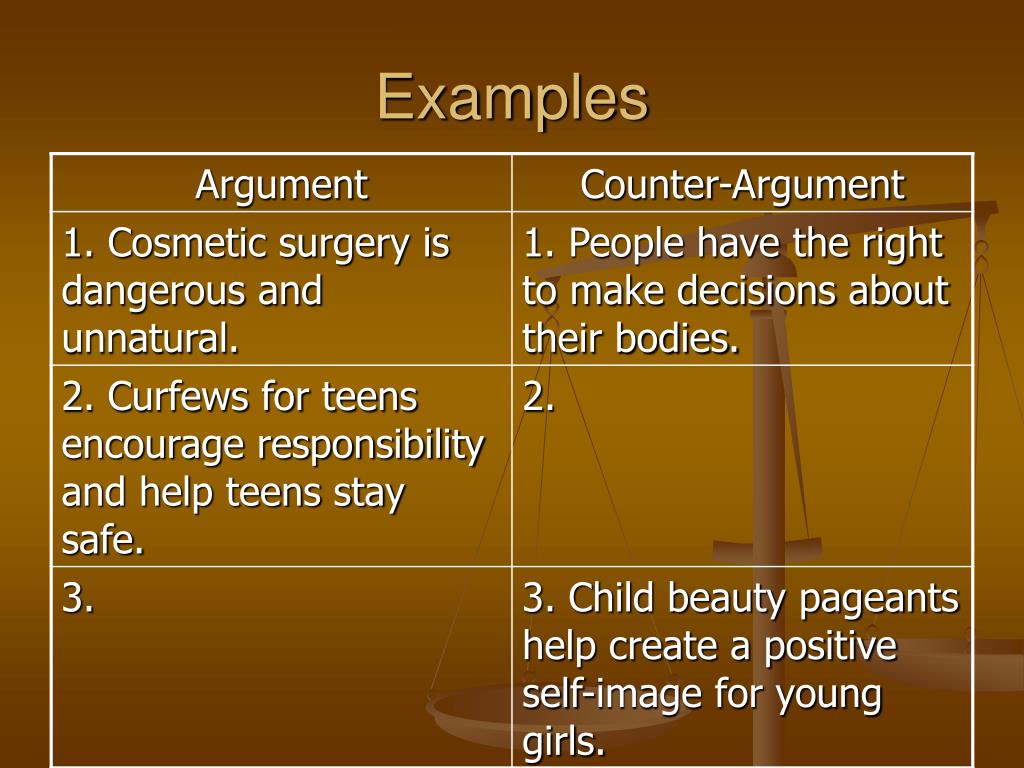 Examples

| Argument | Counter-Argument |
|---|---|
| 1. Cosmetic surgery is dangerous and unnatural. | 1. People have the right to make decisions about their bodies. |
| 2. Curfews for teens encourage responsibility and help teens stay safe. | 2. |
| 3. | 3. Child beauty pageants help create a positive self-image for young girls. |